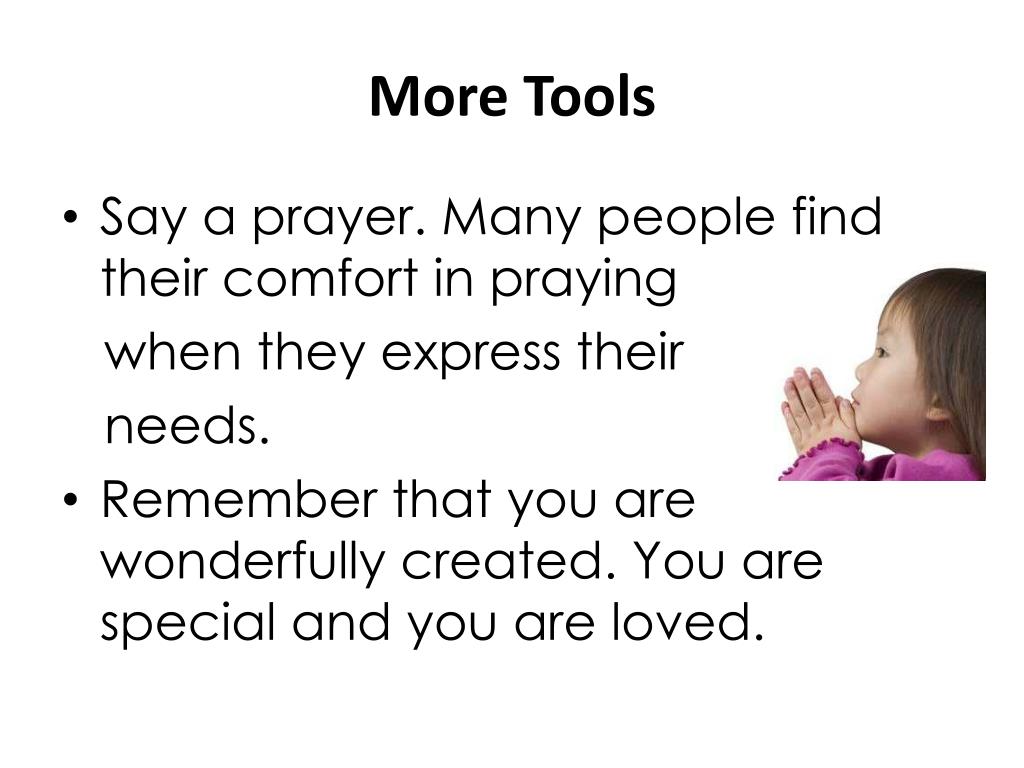 More Tools

• Say a prayer. Many people find their comfort in praying when they express their needs.
• Remember that you are wonderfully created. You are special and you are loved.